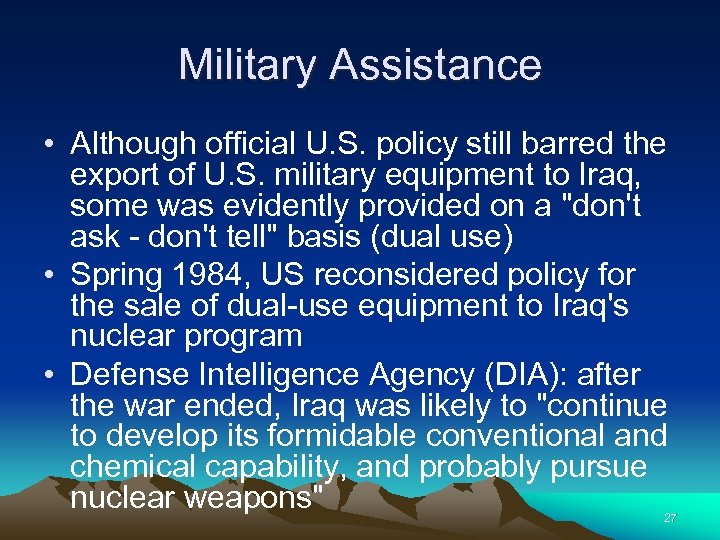 Military Assistance

• Although official U.S. policy still barred the export of U.S. military equipment to Iraq, some was evidently provided on a "don't ask - don't tell" basis (dual use)
• Spring 1984, US reconsidered policy for the sale of dual-use equipment to Iraq's nuclear program
• Defense Intelligence Agency (DIA): after the war ended, Iraq was likely to "continue to develop its formidable conventional and chemical capability, and probably pursue nuclear weapons"

27